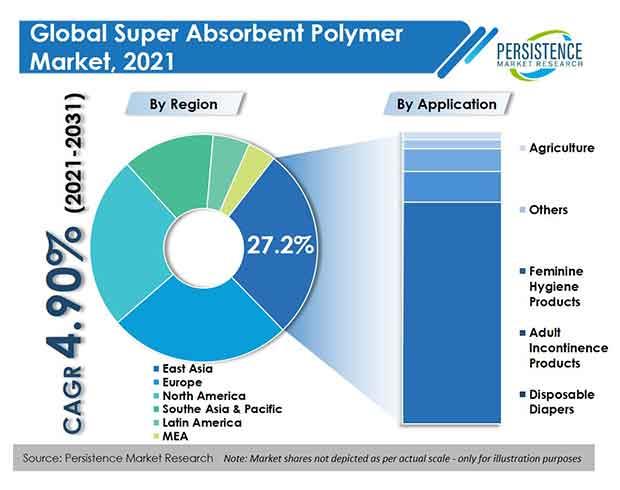 Global Super Absorbent Polymer Market, 2021

PERSISTENCE MARKET RESEARCH

CAGR 4.90% (2021-2031)

By Region

27.2%

East Asia
Europe
North America
Southe Asia & Pacific
Latin America
MEA

By Application

Agriculture
Others
Feminine Hygiene Products
Adult Incontinence Products
Disposable Diapers

Source: Persistence Market Research Note: Market shares not depicted as per actual scale - only for illustration purposes